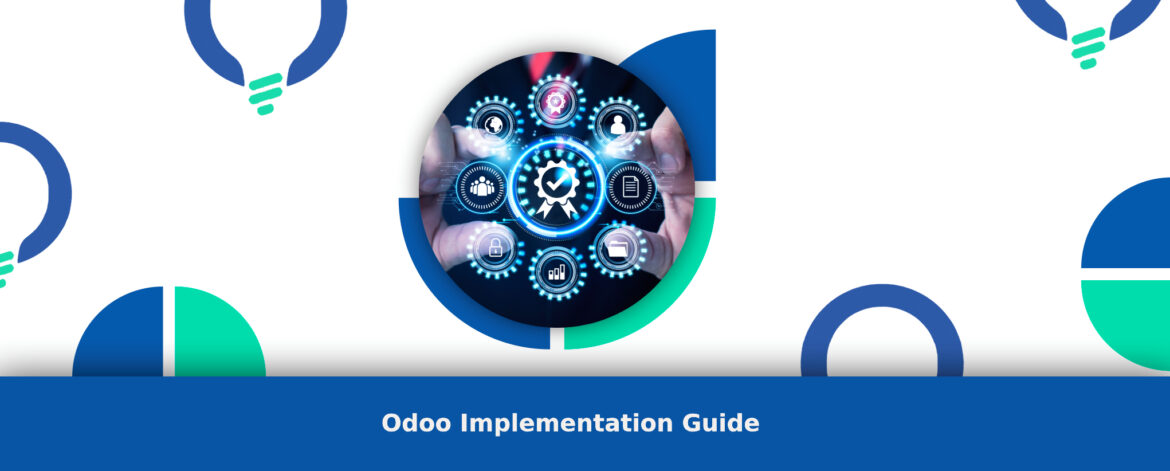 Odoo Implementation Guide